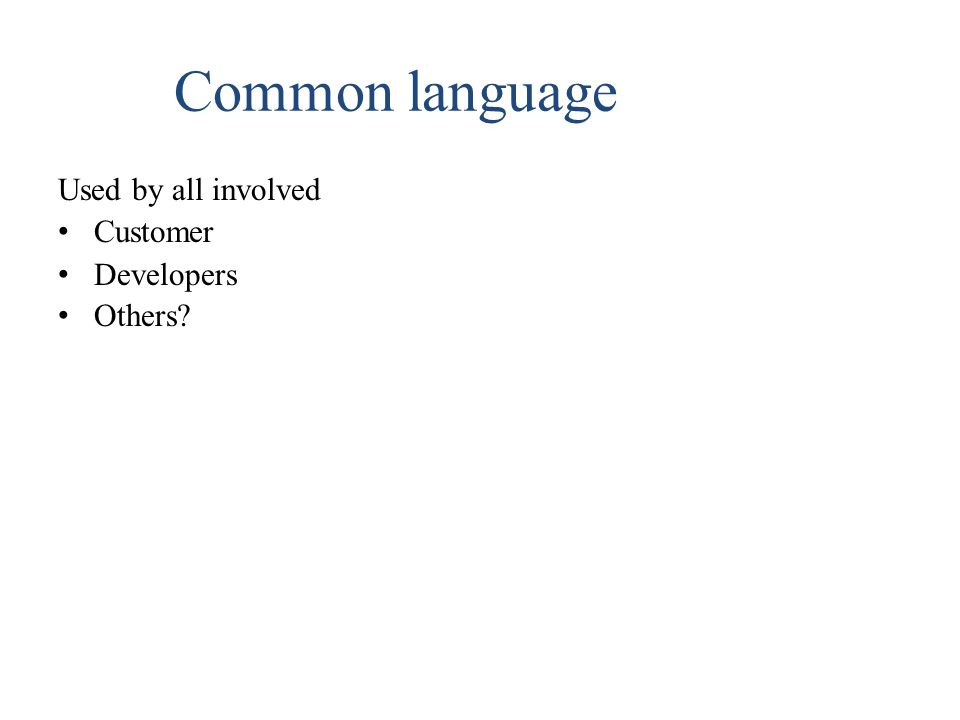 Common language

Used by all involved
• Customer
• Developers
• Others?